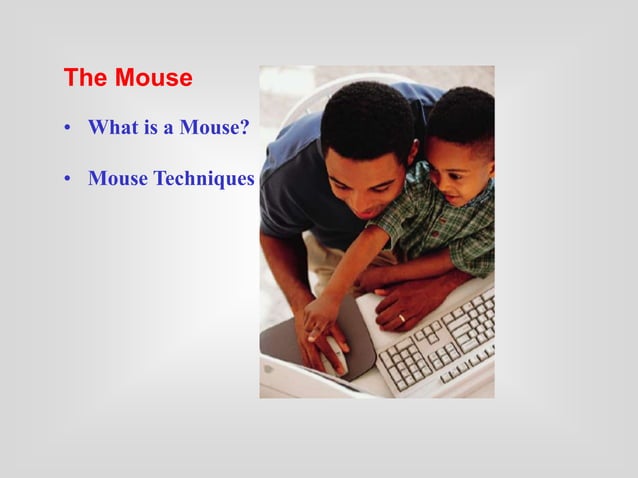 The Mouse

• What is a Mouse?

• Mouse Techniques